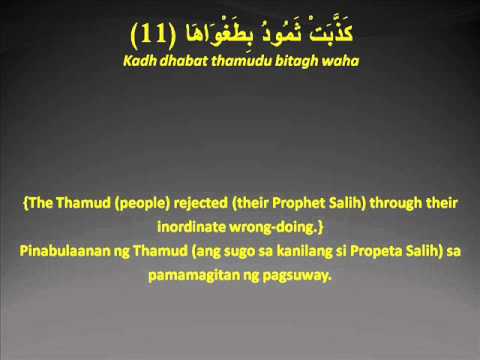 كَذَّبَتْ ثَمُودُ بِطَغْوَاهَا (11)
Kadh dhabat thamudu bitagh waha

{The Thamud (people) rejected (their Prophet Salih) through their inordinate wrong-doing.}
Pinabulaanan ng Thamud (ang sugo sa kanilang si Propeta Salih) sa pamamagitan ng pagsuway.